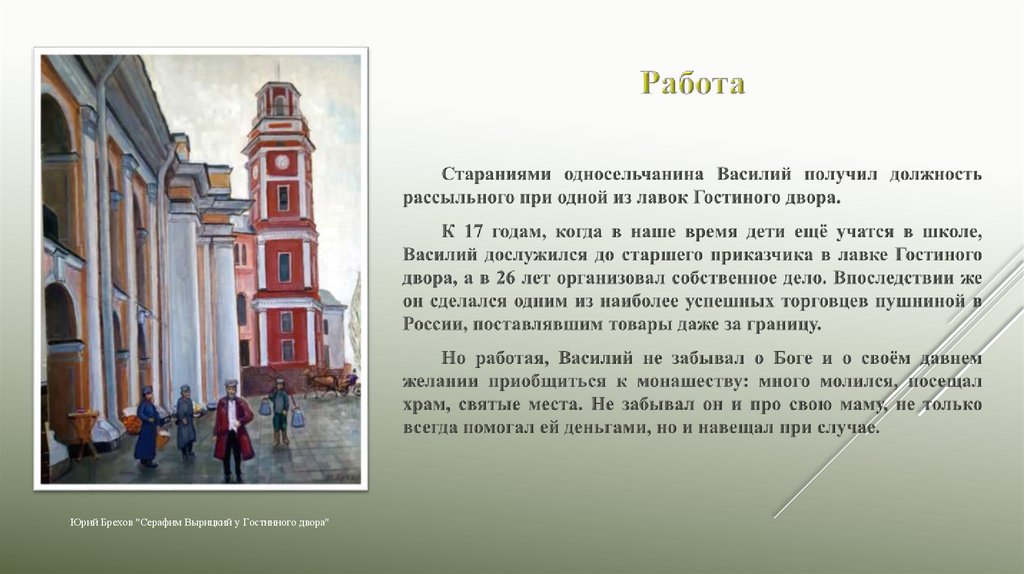 Работа

Стараниями односельчанина Василий получил должность рассыльного при одной из лавок Гостиного двора.

К 17 годам, когда в наше время дети ещё учатся в школе, Василий дослужился до старшего приказчика в лавке Гостиного двора, а в 26 лет организовал собственное дело. Впоследствии же он сделался одним из наиболее успешных торговцев пушниной в России, поставлявшим товары даже за границу.

Но работая, Василий не забывал о Боге и о своём давнем желании приобщиться к монашеству: много молился, посещал храм, святые места. Не забывал он и про свою маму, не только всегда помогал ей деньгами, но и навещал при случае.

Юрий Брехов "Серафим Вырицкий у Гостинного двора"